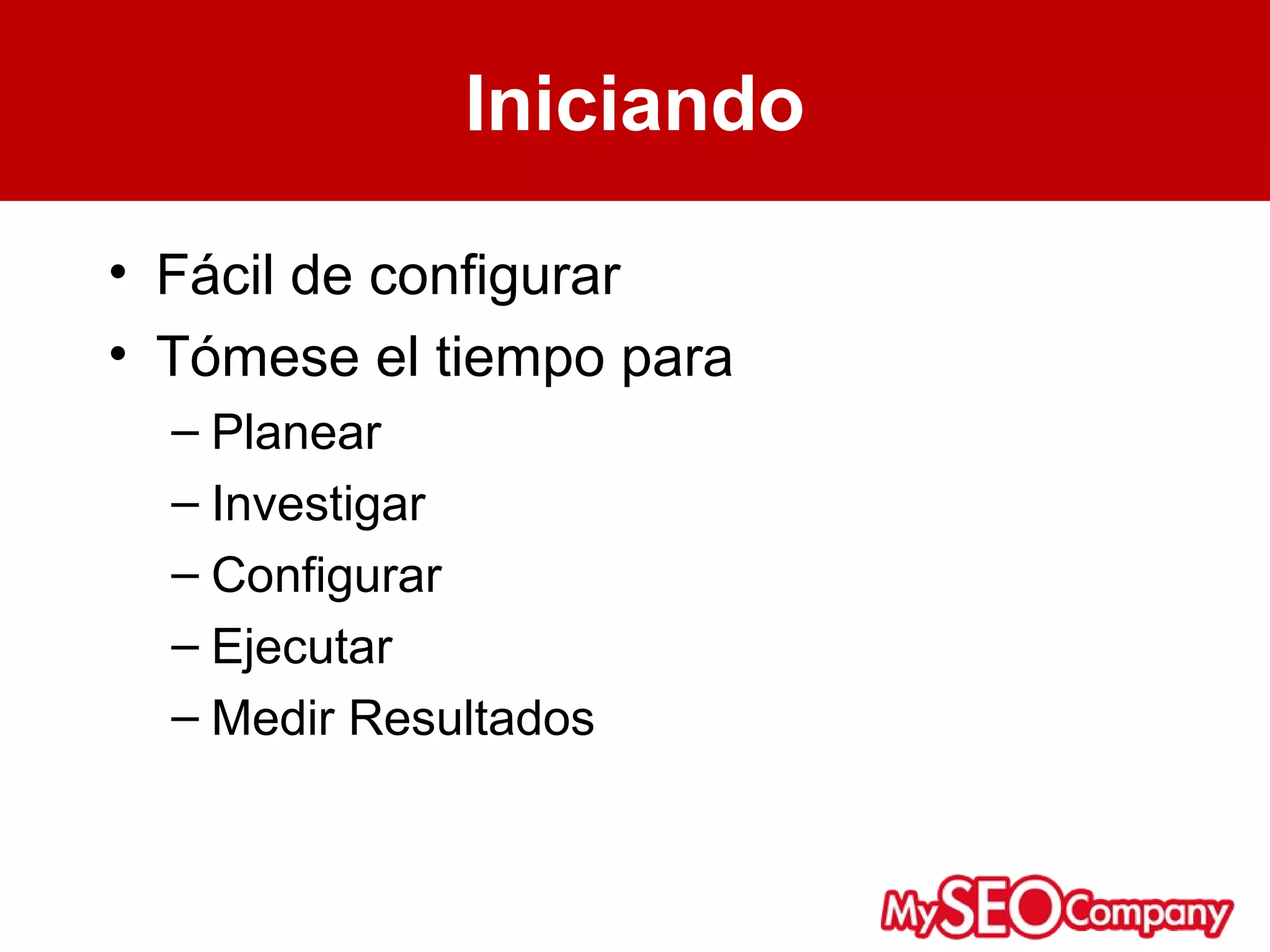 Iniciando

• Fácil de configurar
• Tómese el tiempo para
– Planear
– Investigar
– Configurar
– Ejecutar
– Medir Resultados

MySEOCompany